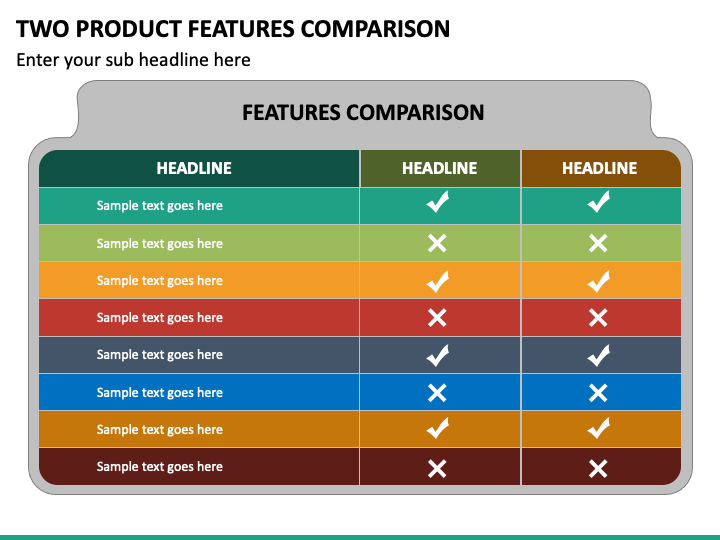 TWO PRODUCT FEATURES COMPARISON

Enter your sub headline here

FEATURES COMPARISON

| HEADLINE | HEADLINE | HEADLINE |
|---|---|---|
| Sample text goes here | ✓ | ✓ |
| Sample text goes here | ✗ | ✗ |
| Sample text goes here | ✓ | ✓ |
| Sample text goes here | ✗ | ✗ |
| Sample text goes here | ✓ | ✓ |
| Sample text goes here | ✗ | ✗ |
| Sample text goes here | ✓ | ✓ |
| Sample text goes here | ✗ | ✗ |